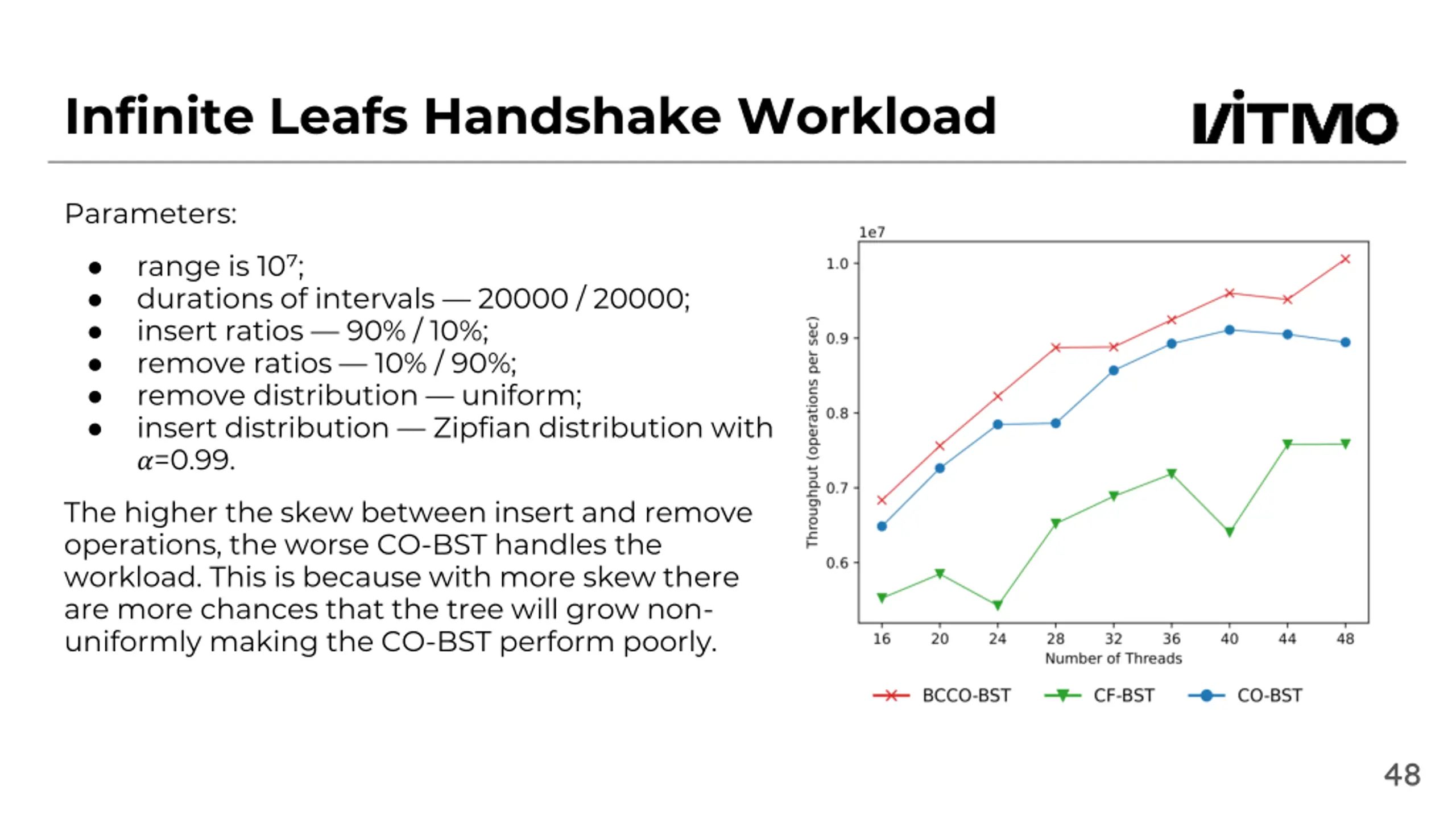 Infinite Leafs Handshake Workload

ITMO

Parameters:

- range is $10^7$;
- durations of intervals — 20000 / 20000;
- insert ratios — 90% / 10%;
- remove ratios — 10% / 90%;
- remove distribution — uniform;
- insert distribution — Zipfian distribution with $\alpha$=0.99.

The higher the skew between insert and remove operations, the worse CO-BST handles the workload. This is because with more skew there are more chances that the tree will grow non-uniformly making the CO-BST perform poorly.

1e7
1.0
0.9
0.8
0.7
0.6
Throughput (operations per sec)
16 20 24 28 32 36 40 44 48
Number of Threads

BCCO-BST CF-BST CO-BST

48